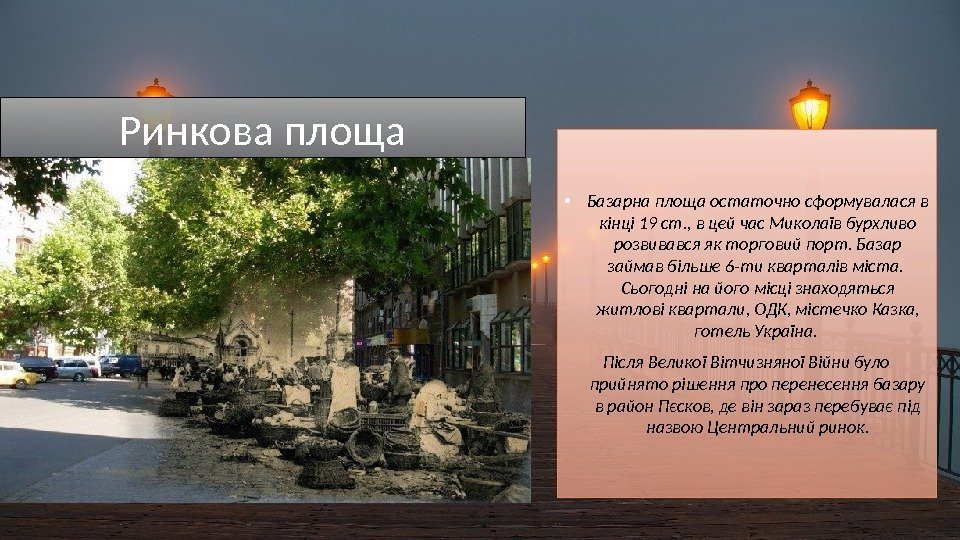 Ринкова площа

• Базарна площа остаточно сформувалася в кінці 19 ст., в цей час Миколаїв бурхливо розвивався як торговий порт. Базар займав більше 6-ти кварталів міста. Сьогодні на його місці знаходяться житлові квартали, ОДК, містечко Казка, готель Україна.

Після Великої Вітчизняної Війни було прийнято рішення про перенесення базару в район Пєсков, де він зараз перебуває під назвою Центральний ринок.